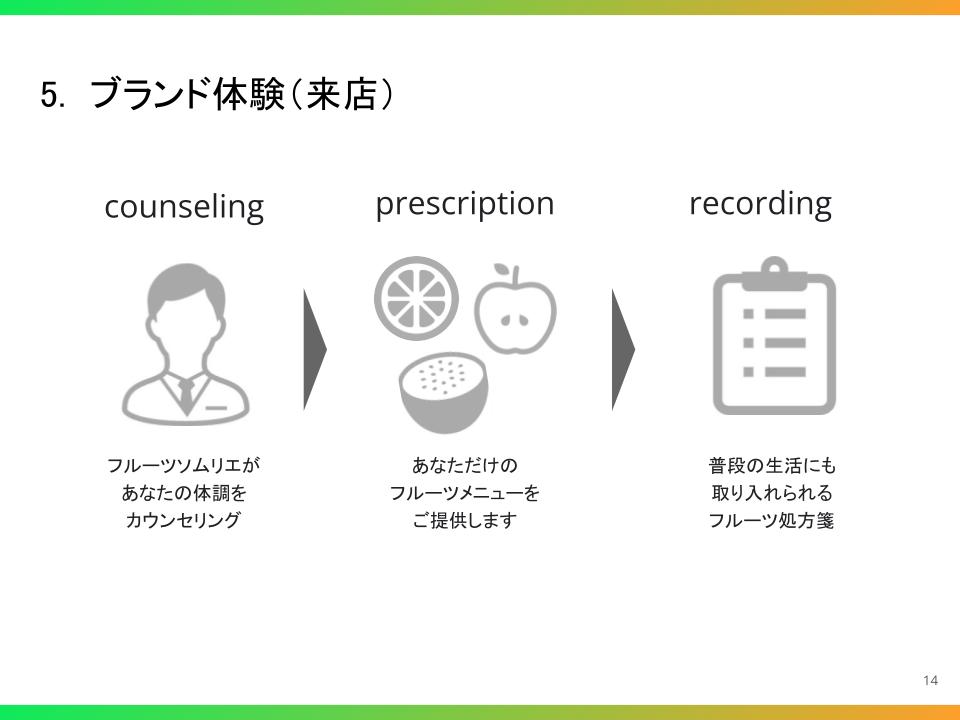 5. ブランド体験（来店）

counseling

フルーツソムリエが
あなたの体調を
カウンセリング

prescription

あなただけの
フルーツメニューを
ご提供します

recording

普段の生活にも
取り入れられる
フルーツ処方箋

14